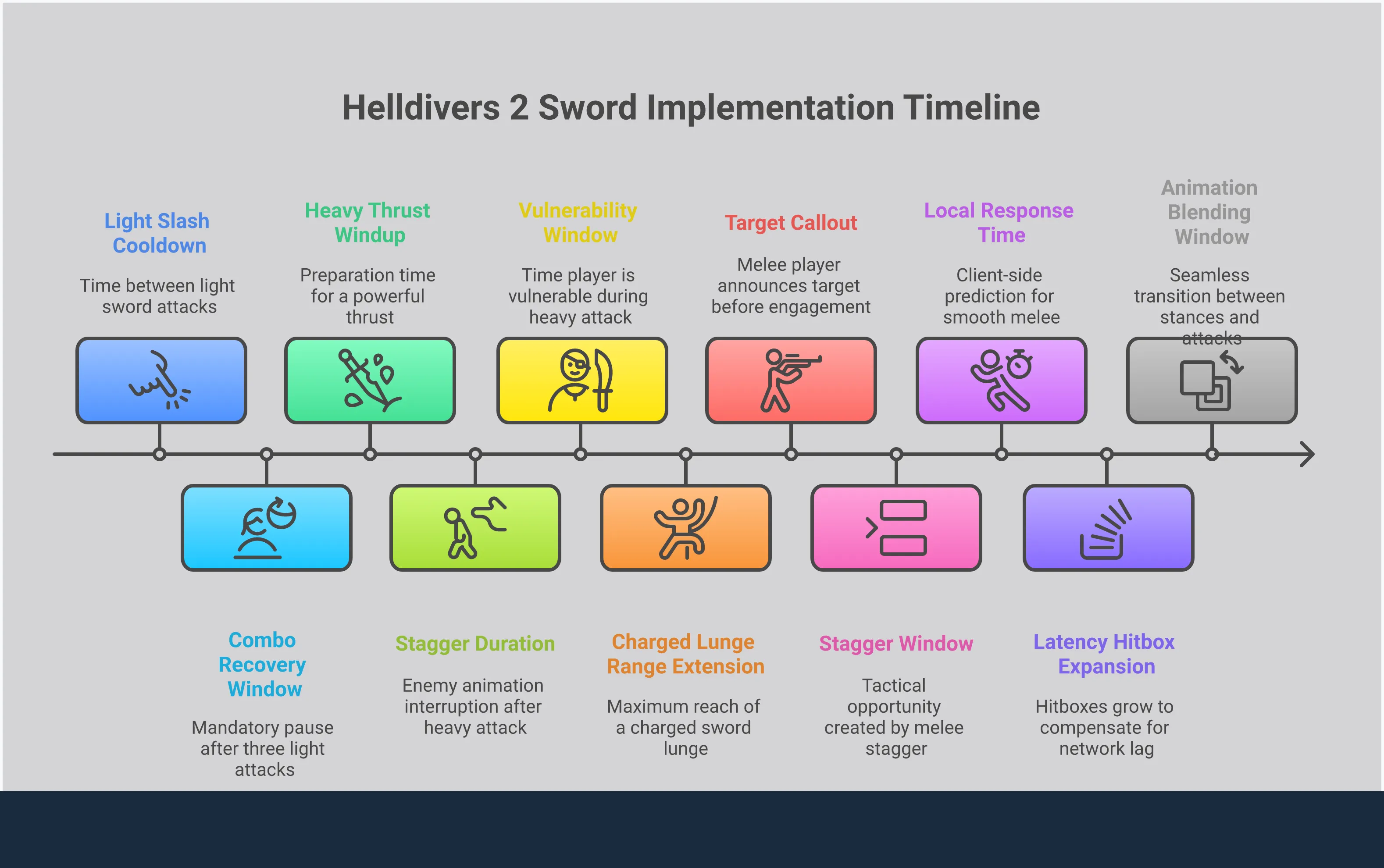 Helldivers 2 Sword Implementation Timeline

Light Slash Cooldown

Time between light sword attacks

Combo Recovery Window

Mandatory pause after three light attacks

Heavy Thrust Windup

Preparation time for a powerful thrust

Stagger Duration

Enemy animation interruption after heavy attack

Vulnerability Window

Time player is vulnerable during heavy attack

Charged Lunge Range Extension

Maximum reach of a charged sword lunge

Target Callout

Melee player announces target before engagement

Stagger Window

Tactical opportunity created by melee stagger

Local Response Time

Client-side prediction for smooth melee

Latency Hitbox Expansion

Hitboxes grow to compensate for network lag

Animation Blending Window

Seamless transition between stances and attacks